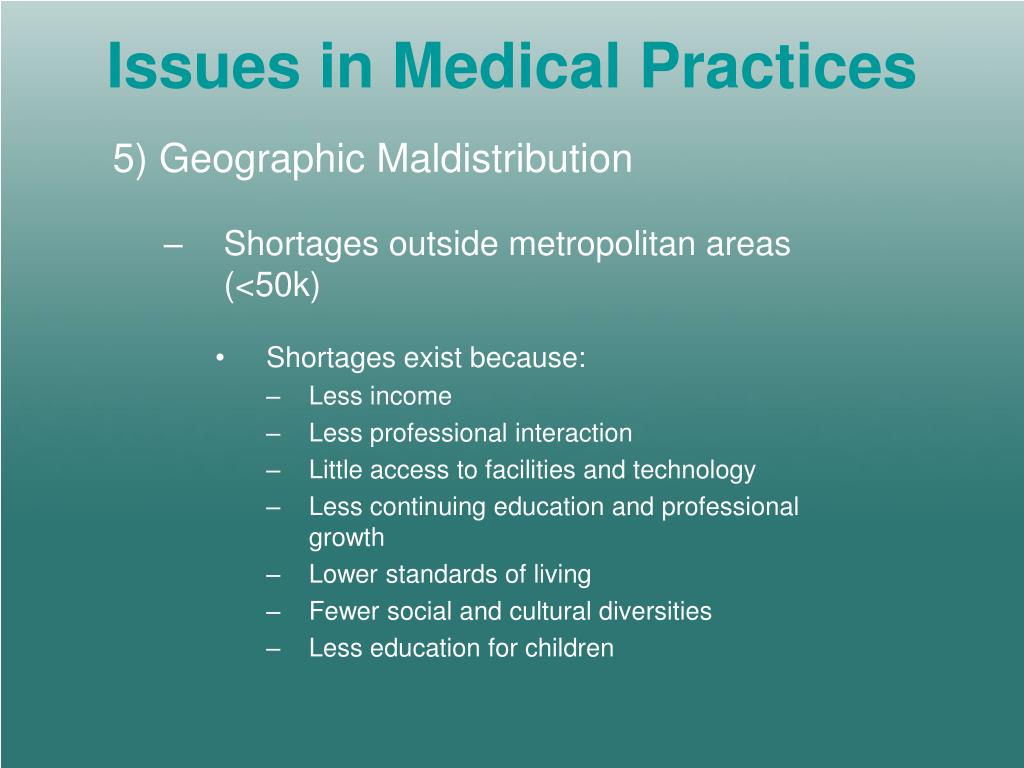 Issues in Medical Practices

5) Geographic Maldistribution

– Shortages outside metropolitan areas (<50k)

• Shortages exist because:
– Less income
– Less professional interaction
– Little access to facilities and technology
– Less continuing education and professional growth
– Lower standards of living
– Fewer social and cultural diversities
– Less education for children